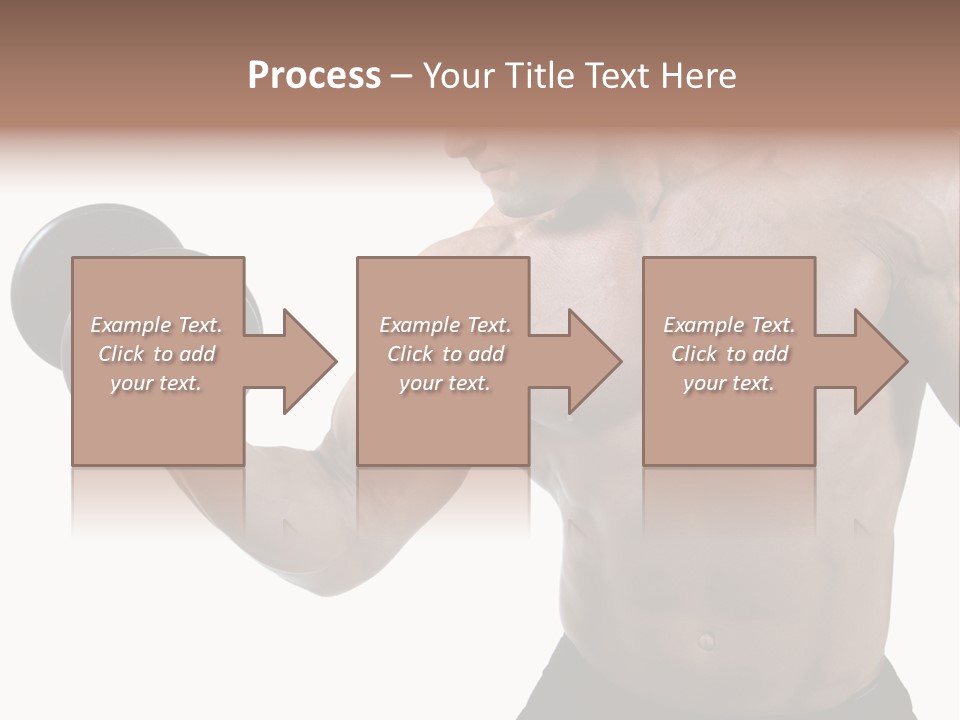 Process – Your Title Text Here

Example Text. Click to add your text.

Example Text. Click to add your text.

Example Text. Click to add your text.